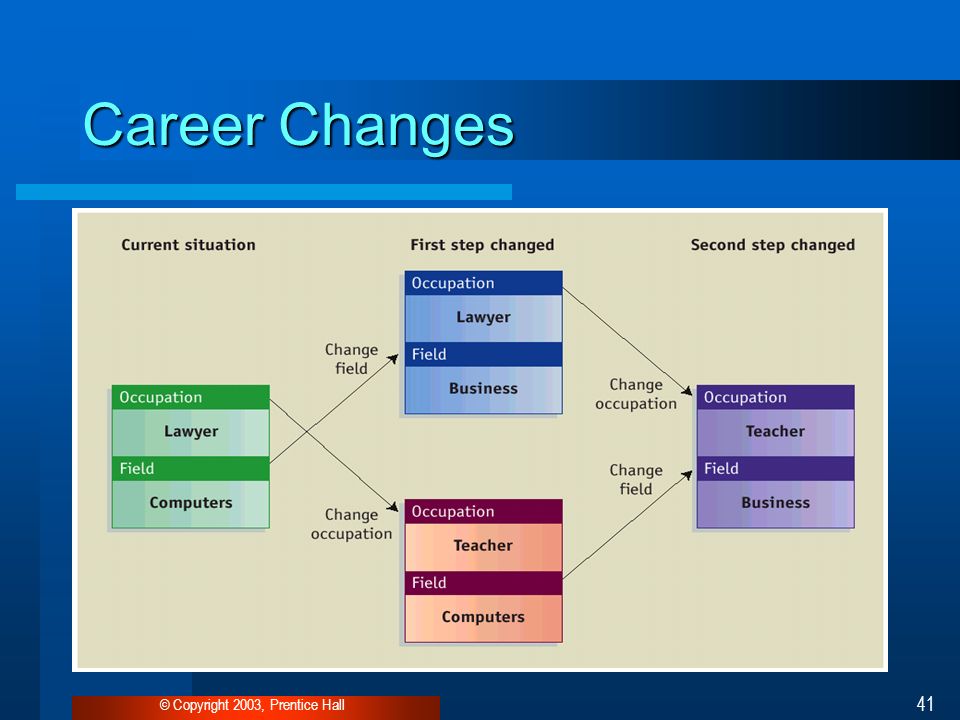 Career Changes

Current situation

First step changed

Second step changed

Occupation
Lawyer
Field
Computers

Change field

Change occupation

Occupation
Lawyer
Field
Business

Occupation
Teacher
Field
Computers

Change occupation

Change field

Occupation
Teacher
Field
Business

© Copyright 2003, Prentice Hall

41